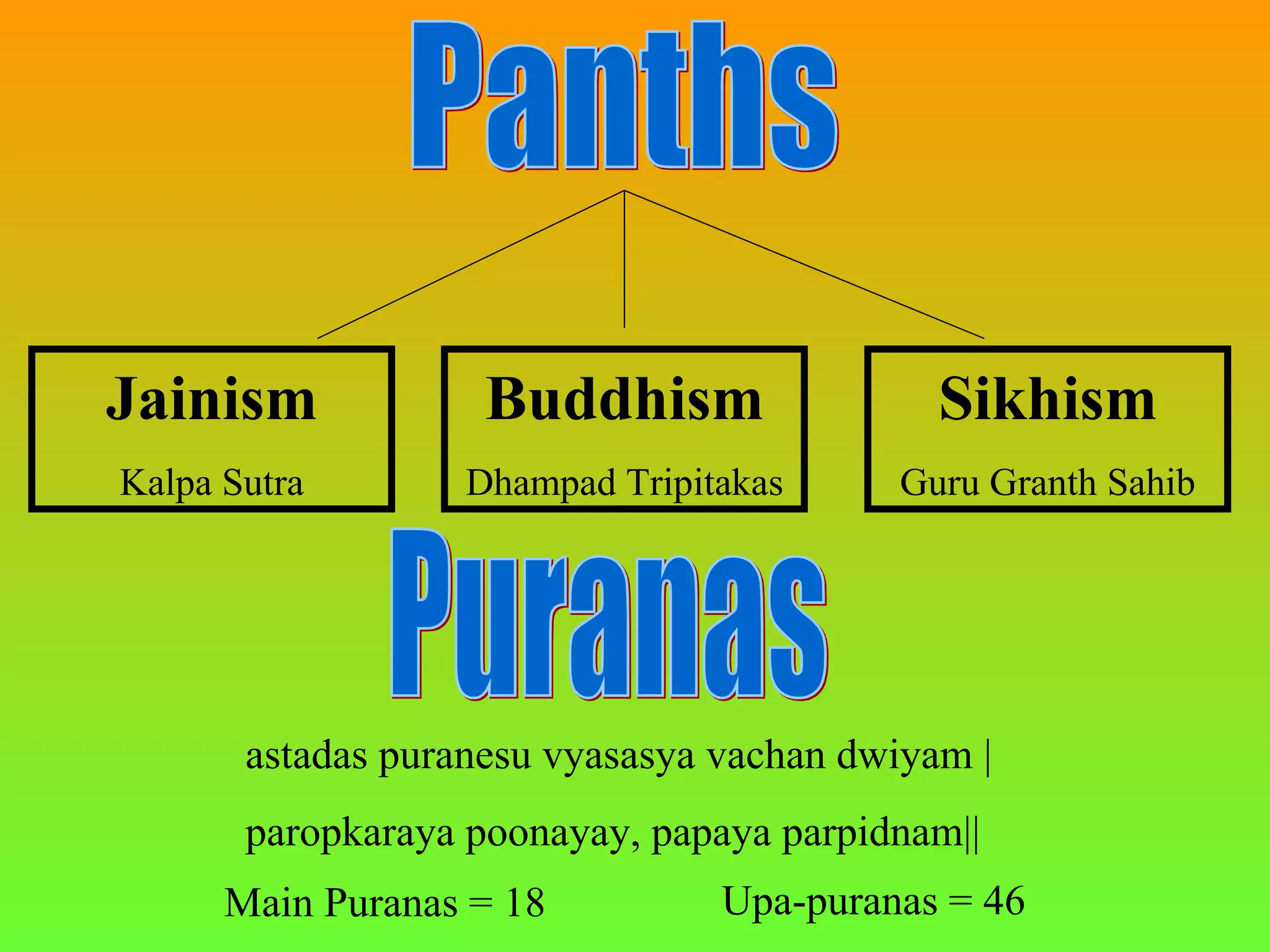 Panths

Jainism
Kalpa Sutra

Buddhism
Dhampad Tripitakas

Sikhism
Guru Granth Sahib

Puranas

astadas puranesu vyasasya vachan dwiyam |

paropkaraya poonayay, papaya parpidnam||

Main Puranas = 18

Upa-puranas = 46